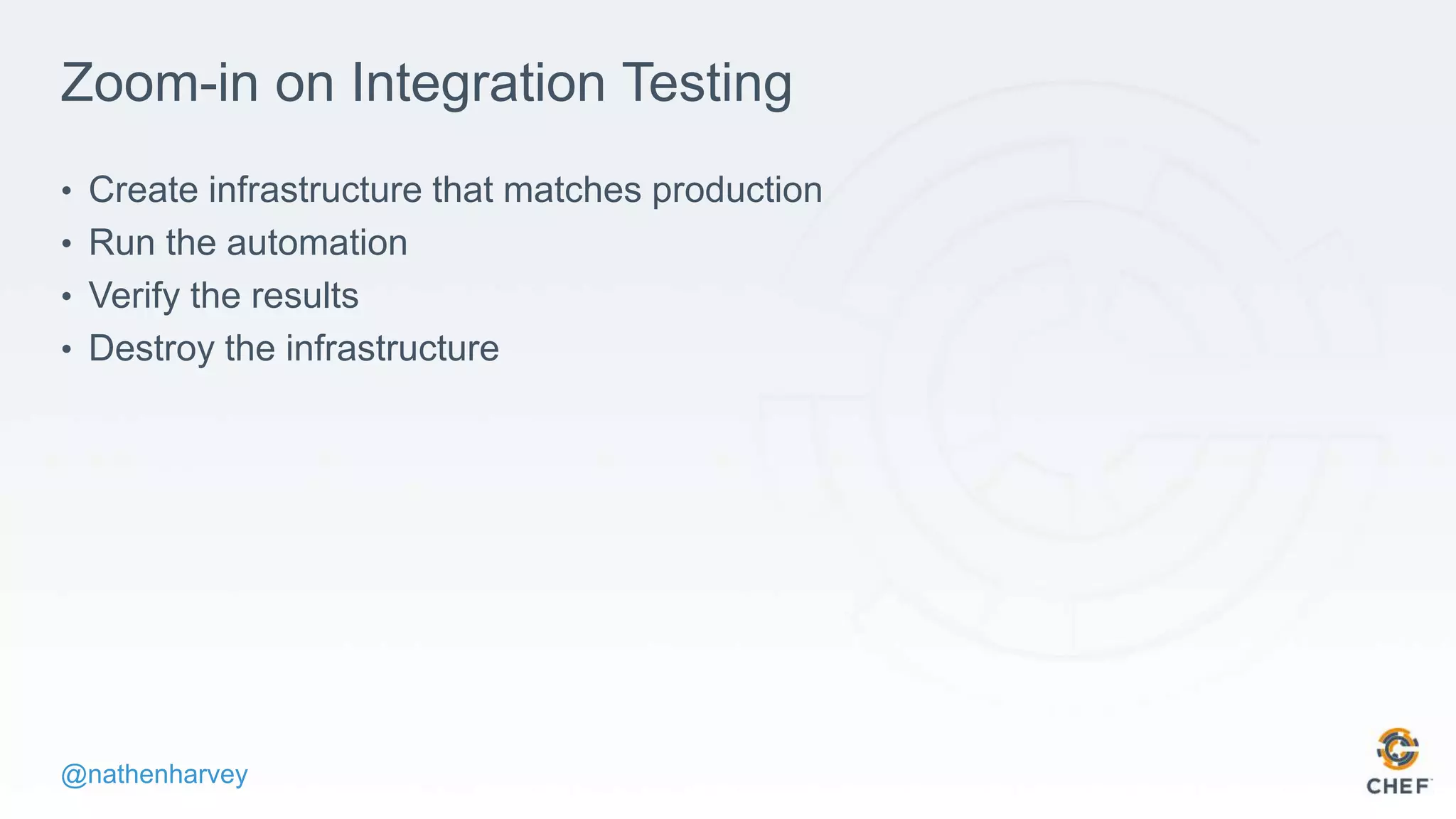 Zoom-in on Integration Testing

• Create infrastructure that matches production
• Run the automation
• Verify the results
• Destroy the infrastructure

@nathenharvey

CHEF